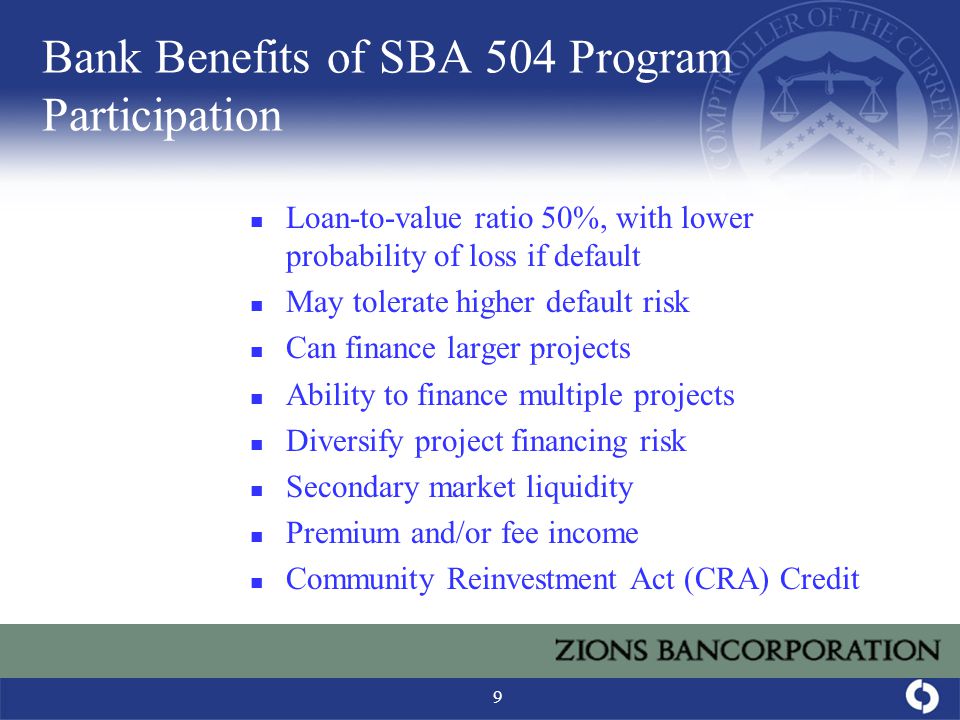 Bank Benefits of SBA 504 Program Participation

COMPTROLLER OF THE CURRENCY

- Loan-to-value ratio 50%, with lower probability of loss if default
- May tolerate higher default risk
- Can finance larger projects
- Ability to finance multiple projects
- Diversify project financing risk
- Secondary market liquidity
- Premium and/or fee income
- Community Reinvestment Act (CRA) Credit

ZIONS BANCORPORATION

9